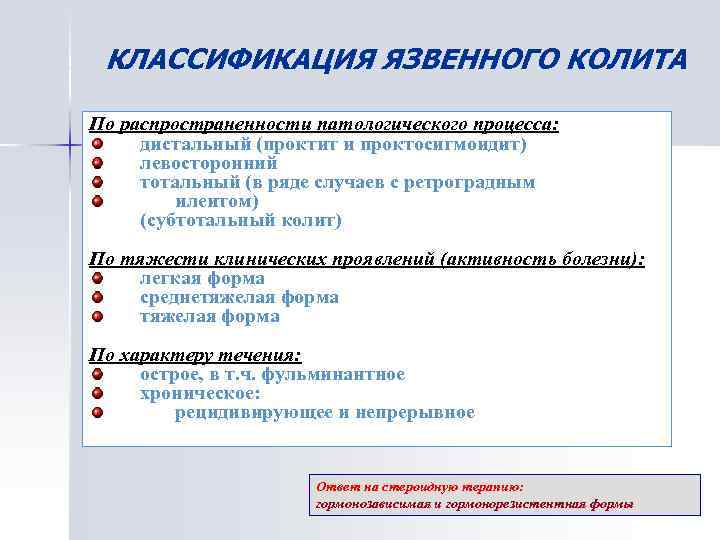 КЛАССИФИКАЦИЯ ЯЗВЕННОГО КОЛИТА

По распространенности патологического процесса:
дистальный (проктит и проктосигмоидит)
левосторонний
тотальный (в ряде случаев с ретроградным илеитом)
(субтотальный колит)

По тяжести клинических проявлений (активность болезни):
легкая форма
среднетяжелая форма
тяжелая форма

По характеру течения:
острое, в т.ч. фульминантное
хроническое:
рецидивирующее и непрерывное

Ответ на стероидную терапию:
гормонозависимая и гормонорезистентная формы